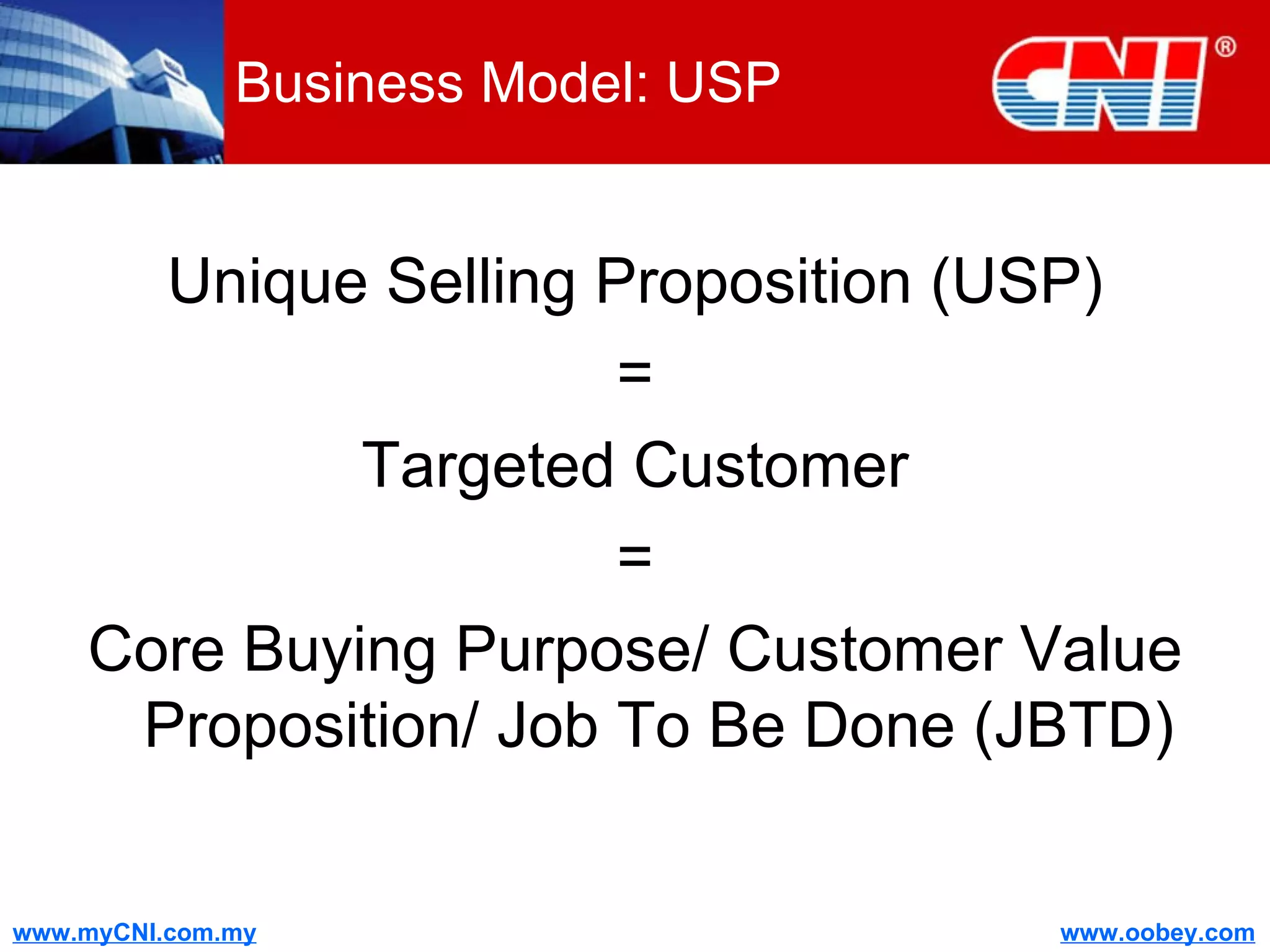 Business Model: USP

CNI®

Unique Selling Proposition (USP)

=

Targeted Customer

=

Core Buying Purpose/ Customer Value Proposition/ Job To Be Done (JBTD)

www.myCNI.com.my

www.oobey.com